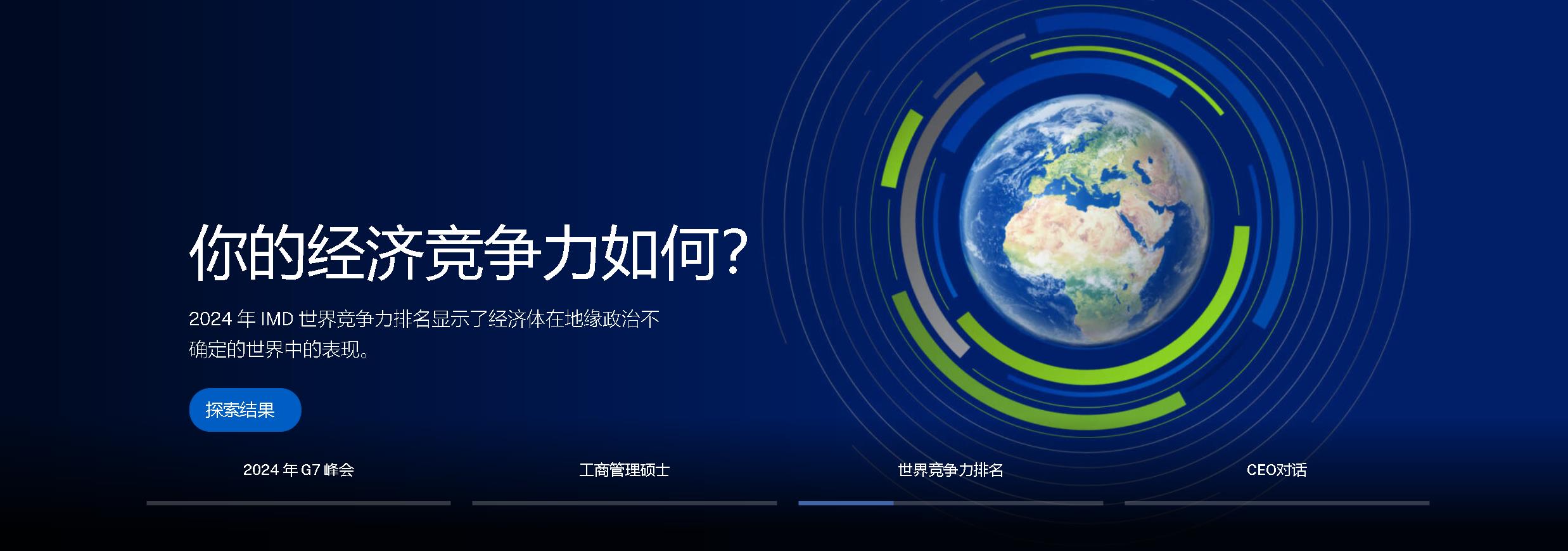 你的经济竞争力如何?

2024 年 IMD 世界竞争力排名显示了经济体在地缘政治不确定的世界中的表现。

探索结果

2024 年 G7 峰会

工商管理硕士

世界竞争力排名

CEO对话